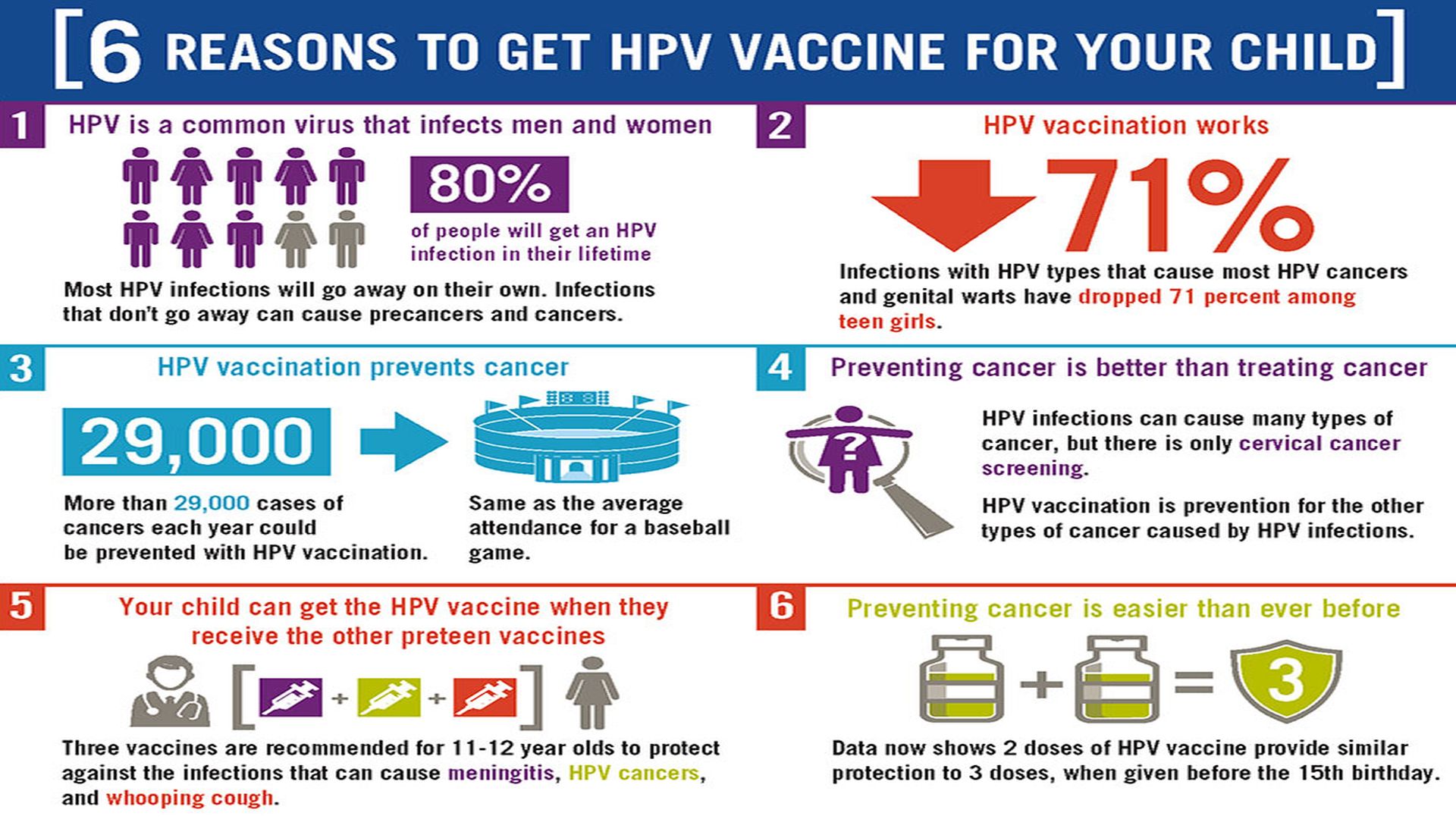 [6 REASONS TO GET HPV VACCINE FOR YOUR CHILD]

1 HPV is a common virus that infects men and women

80%
of people will get an HPV infection in their lifetime

Most HPV infections will go away on their own. Infections that don't go away can cause precancers and cancers.

2 HPV vaccination works

71%

Infections with HPV types that cause most HPV cancers and genital warts have dropped 71 percent among teen girls.

3 HPV vaccination prevents cancer

29,000

More than 29,000 cases of cancers each year could be prevented with HPV vaccination.

Same as the average attendance for a baseball game.

4 Preventing cancer is better than treating cancer

?

HPV infections can cause many types of cancer, but there is only cervical cancer screening.

HPV vaccination is prevention for the other types of cancer caused by HPV infections.

5 Your child can get the HPV vaccine when they receive the other preteen vaccines

[ + + ]

Three vaccines are recommended for 11-12 year olds to protect against the infections that can cause meningitis, HPV cancers, and whooping cough.

6 Preventing cancer is easier than ever before

+ = 3

Data now shows 2 doses of HPV vaccine provide similar protection to 3 doses, when given before the 15th birthday.